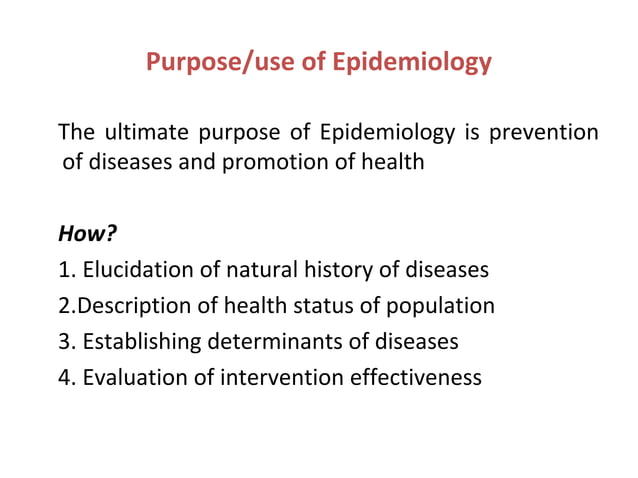 Purpose/use of Epidemiology

The ultimate purpose of Epidemiology is prevention of diseases and promotion of health

How?

1. Elucidation of natural history of diseases
2.Description of health status of population
3. Establishing determinants of diseases
4. Evaluation of intervention effectiveness